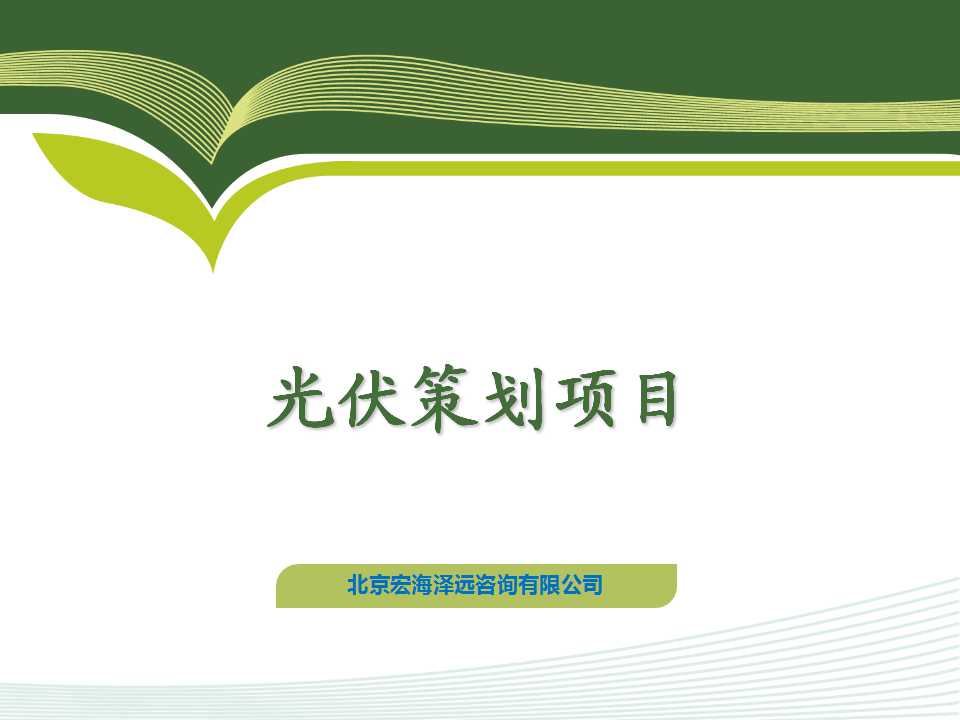 光伏策划项目

北京宏海泽远咨询有限公司